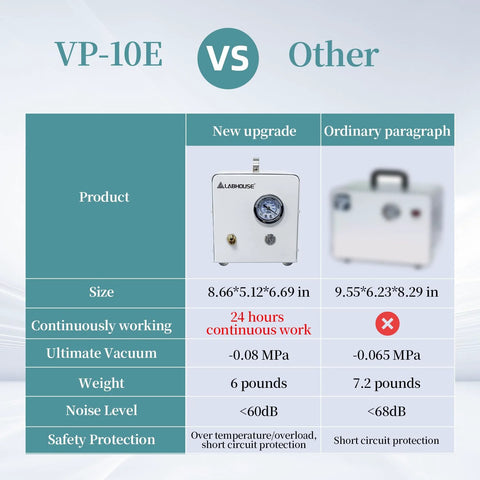 VP-10E VS Other

| | New upgrade | Ordinary paragraph |
|---|---|---|
| Product | LABHOUSE | |
| Size | 8.66*5.12*6.69 in | 9.55*6.23*8.29 in |
| Continuously working | 24 hours continuous work | |
| Ultimate Vacuum | -0.08 MPa | -0.065 MPa |
| Weight | 6 pounds | 7.2 pounds |
| Noise Level | <60dB | <68dB |
| Safety Protection | Over temperature/overload, short circuit protection | Short circuit protection |